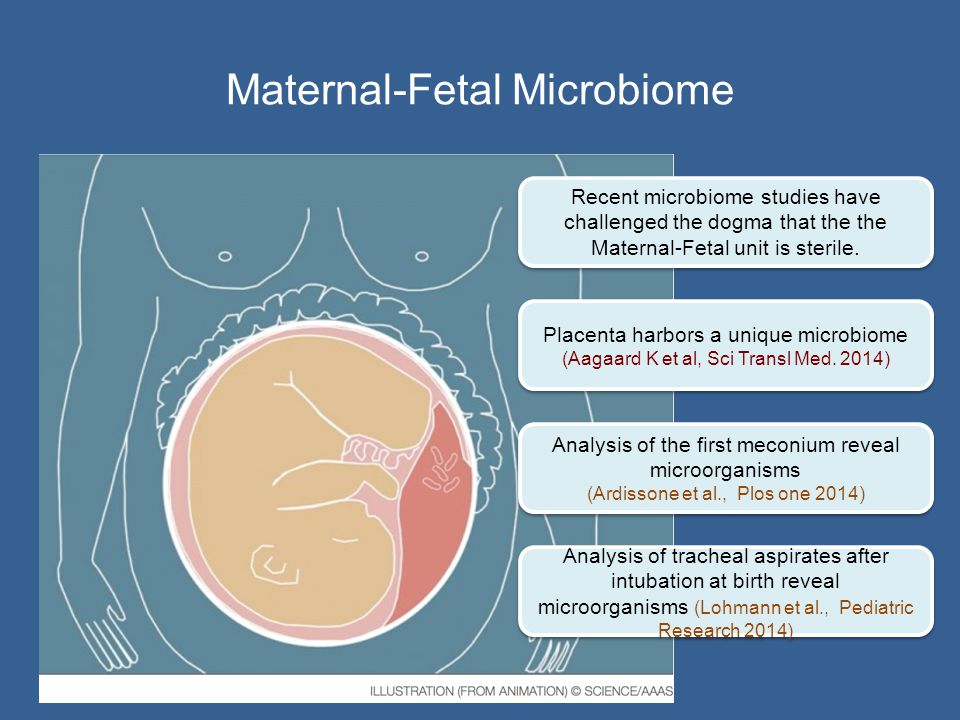 Maternal-Fetal Microbiome

Recent microbiome studies have challenged the dogma that the the Maternal-Fetal unit is sterile.

Placenta harbors a unique microbiome
(Aagaard K et al, Sci Transl Med. 2014)

Analysis of the first meconium reveal microorganisms
(Ardissone et al., Plos one 2014)

Analysis of tracheal aspirates after intubation at birth reveal microorganisms (Lohmann et al., Pediatric Research 2014)

ILLUSTRATION (FROM ANIMATION) © SCIENCE/AAAS